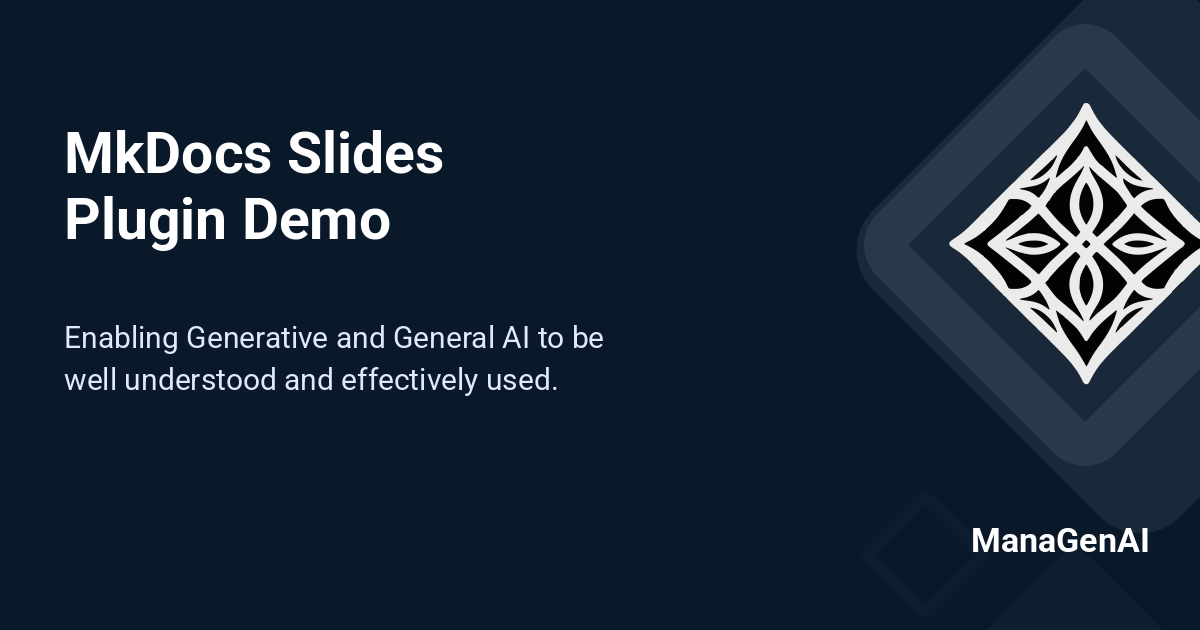 MkDocs Slides Plugin Demo

Enabling Generative and General AI to be well understood and effectively used.

ManaGenAI